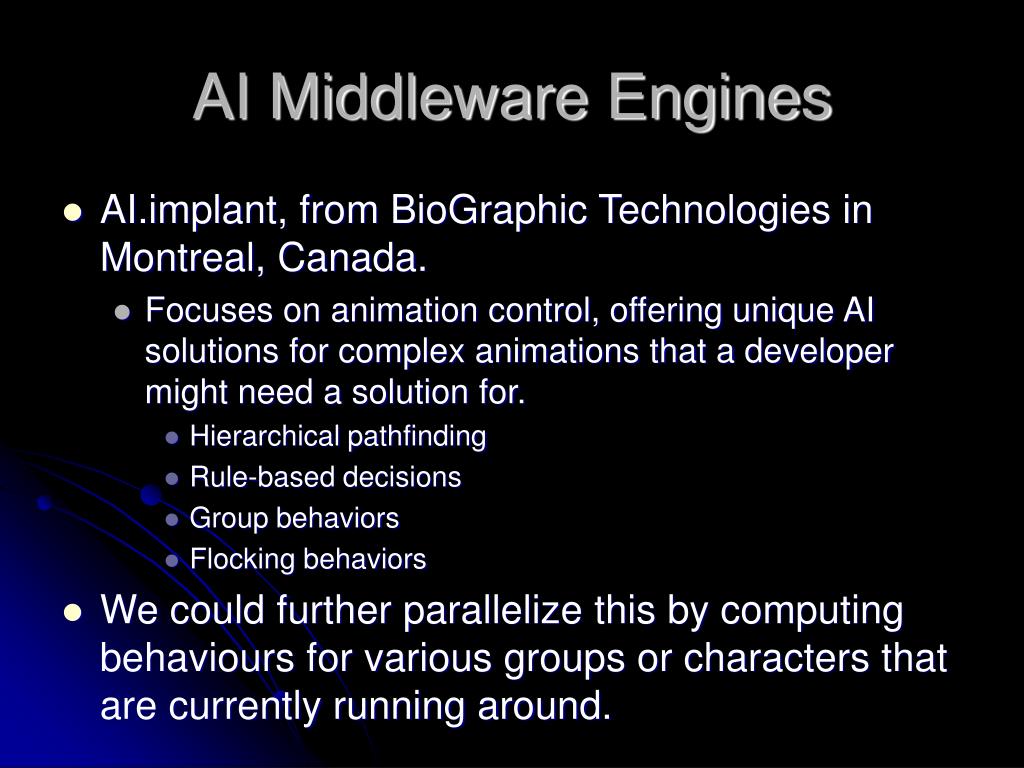 AI Middleware Engines

- AI.implant, from BioGraphic Technologies in Montreal, Canada.
  - Focuses on animation control, offering unique AI solutions for complex animations that a developer might need a solution for.
    - Hierarchical pathfinding
    - Rule-based decisions
    - Group behaviors
    - Flocking behaviors
- We could further parallelize this by computing behaviours for various groups or characters that are currently running around.